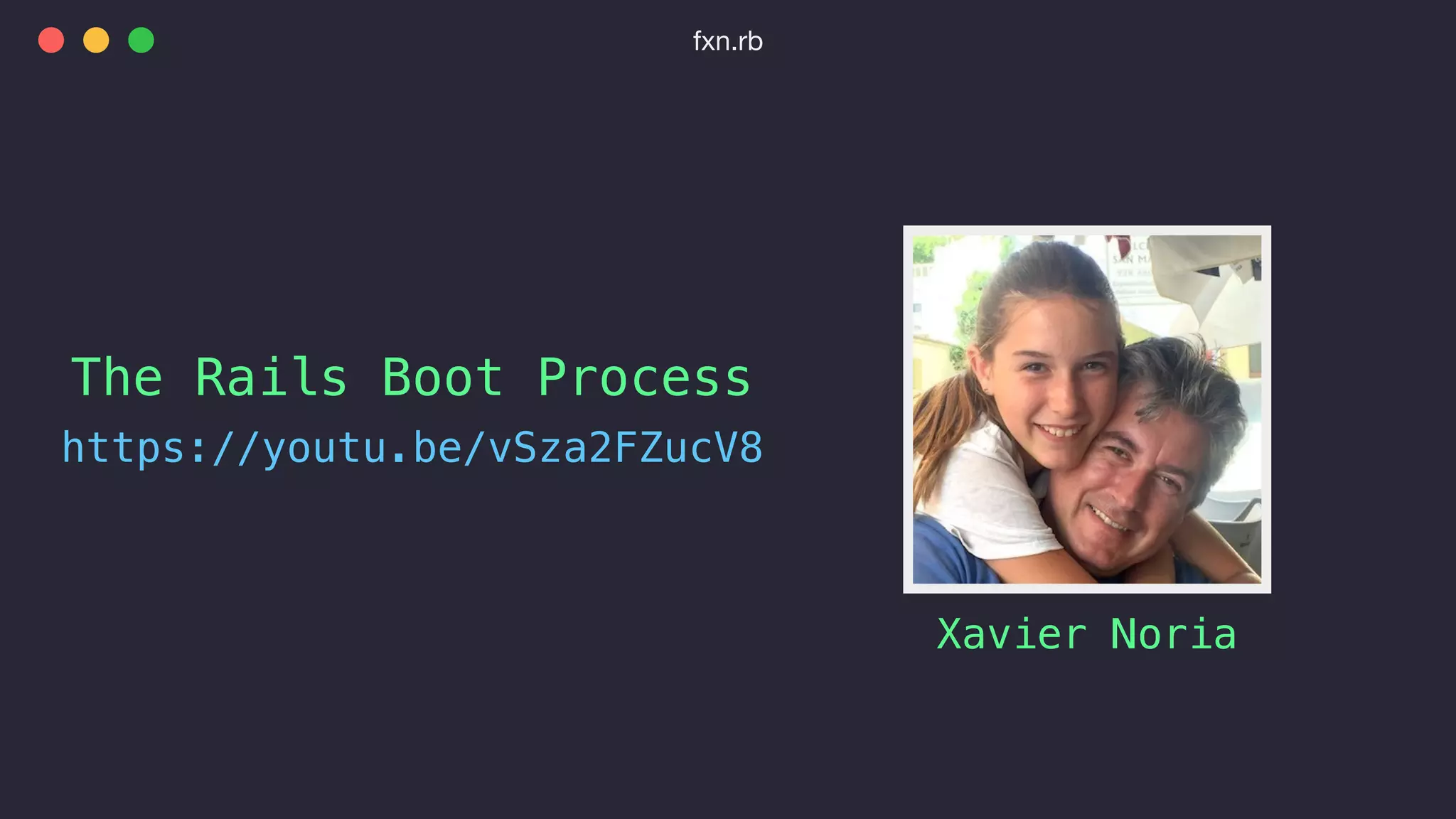 fxn.rb

The Rails Boot Process
https://youtu.be/vSza2FZucV8

Xavier Noria